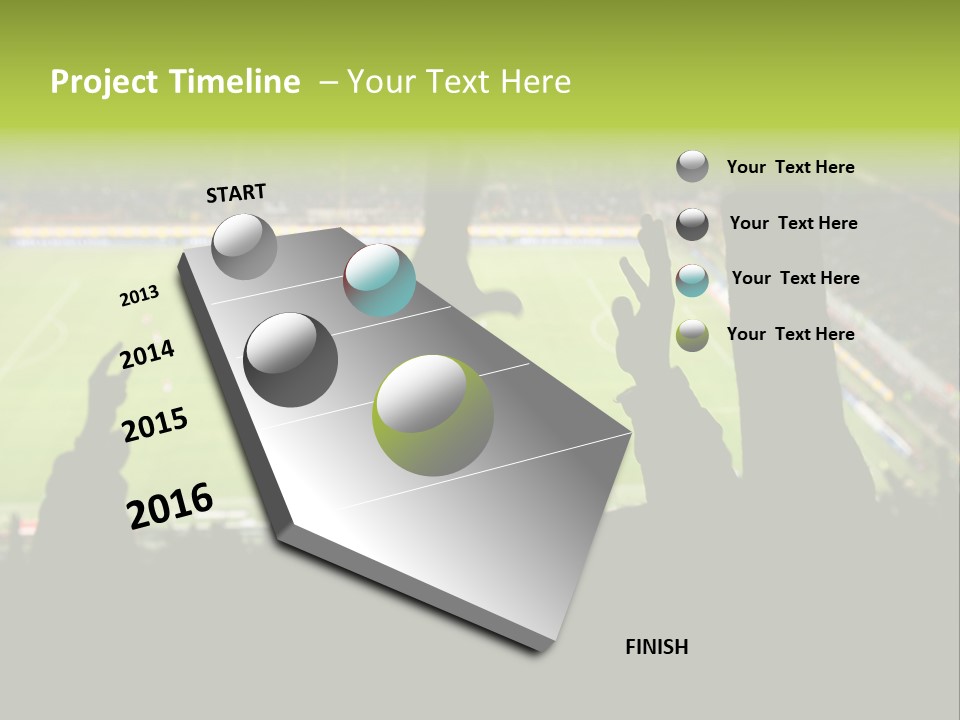 Project Timeline – Your Text Here

START

2013

2014

2015

2016

FINISH

Your Text Here

Your Text Here

Your Text Here

Your Text Here